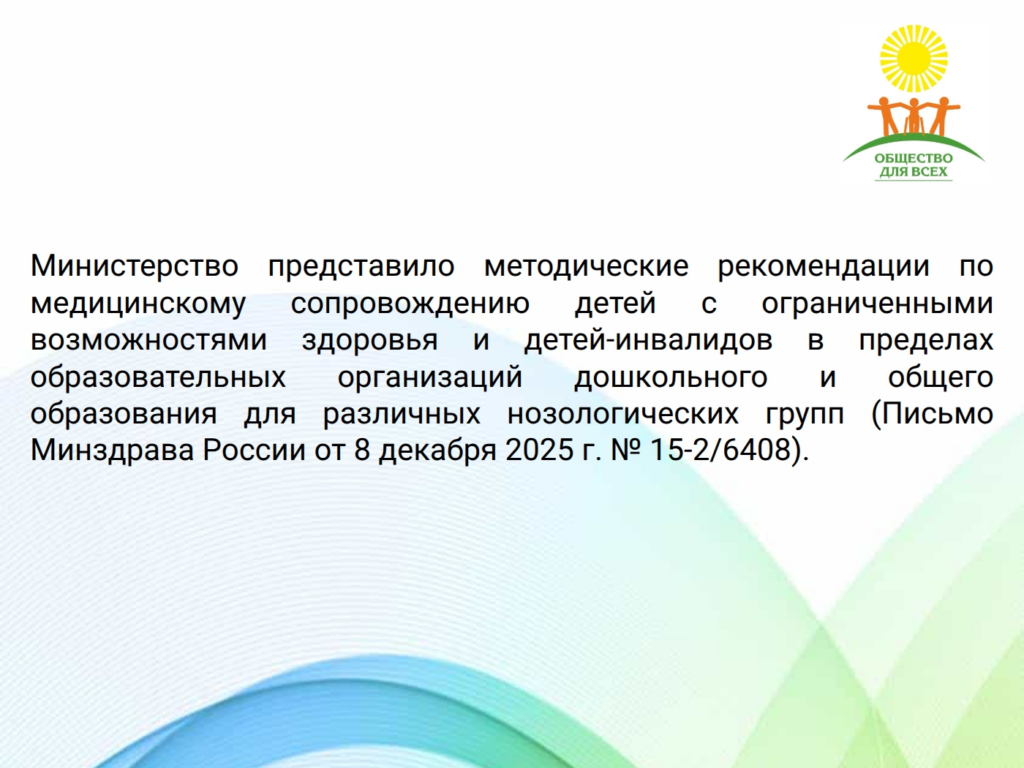 ОБЩЕСТВО ДЛЯ ВСЕХ

Министерство представило методические рекомендации по медицинскому сопровождению детей с ограниченными возможностями здоровья и детей-инвалидов в пределах образовательных организаций дошкольного и общего образования для различных нозологических групп (Письмо Минздрава России от 8 декабря 2025 г. № 15-2/6408).